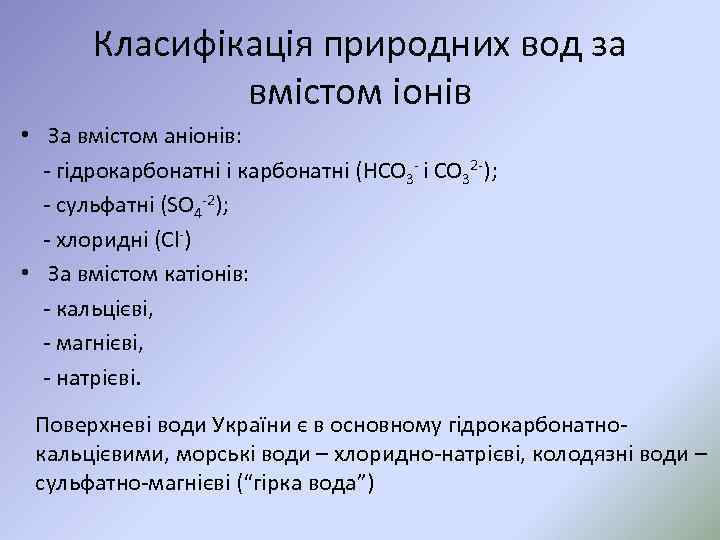 Класифікація природних вод за вмістом іонів

• За вмістом аніонів:
- гідрокарбонатні і карбонатні ($HCO_3^-$ і $CO_3^{2-}$);
- сульфатні ($SO_4^{-2}$);
- хлоридні ($Cl^-$)

• За вмістом катіонів:
- кальцієві,
- магнієві,
- натрієві.

Поверхневі води України є в основному гідрокарбонатно-кальцієвими, морські води – хлоридно-натрієві, колодязні води – сульфатно-магнієві (“гірка вода”)